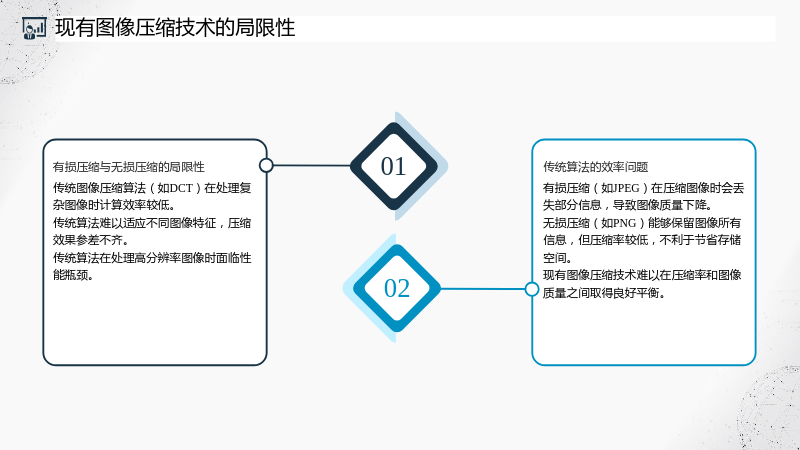 现有图像压缩技术的局限性

有损压缩与无损压缩的局限性

传统图像压缩算法（如DCT）在处理复杂图像时计算效率较低。

传统算法难以适应不同图像特征，压缩效果参差不齐。

传统算法在处理高分辨率图像时面临性能瓶颈。

01

02

传统算法的效率问题

有损压缩（如JPEG）在压缩图像时会丢失部分信息，导致图像质量下降。

无损压缩（如PNG）能够保留图像所有信息，但压缩率较低，不利于节省存储空间。

现有图像压缩技术难以在压缩率和图像质量之间取得良好平衡。